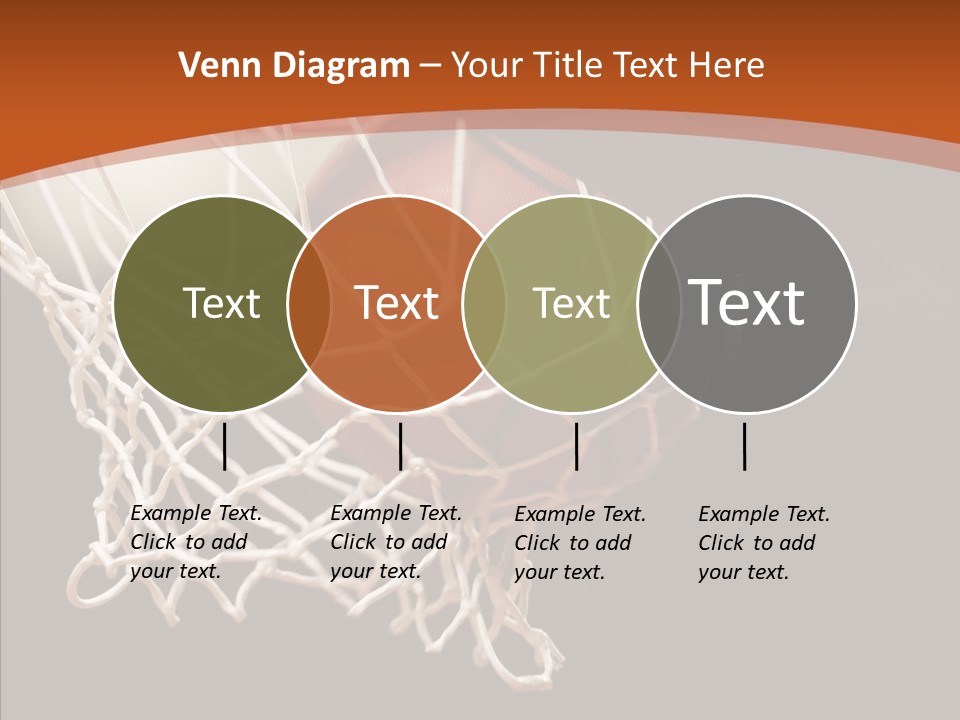 Venn Diagram – Your Title Text Here

Text

Text

Text

Text

Example Text. Click to add your text.

Example Text. Click to add your text.

Example Text. Click to add your text.

Example Text. Click to add your text.